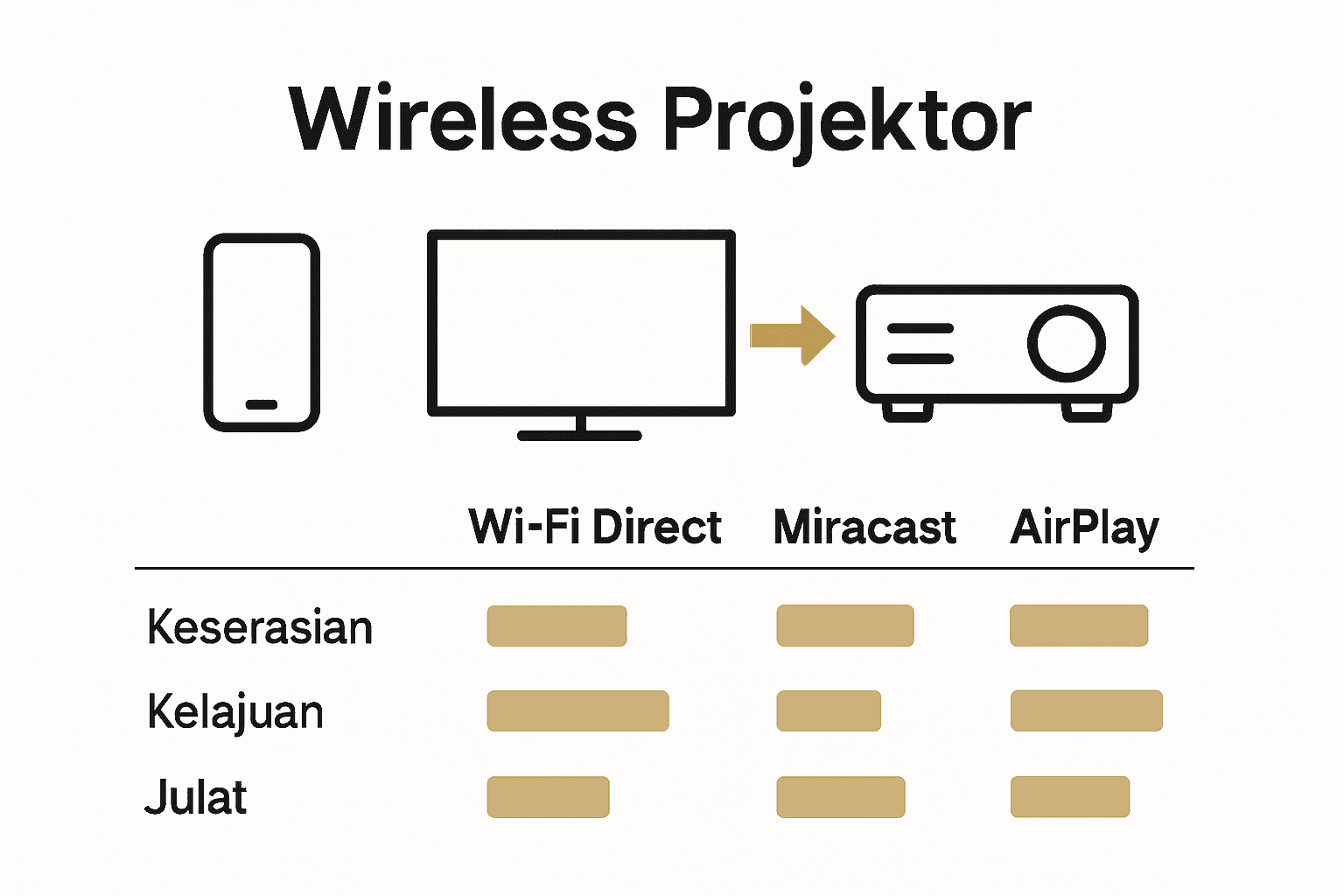 Wireless Projektor

| | Wi-Fi Direct | Miracast | AirPlay |
|---|---|---|---|
| Keserasian | | | |
| Kelajuan | | | |
| Julat | | | |